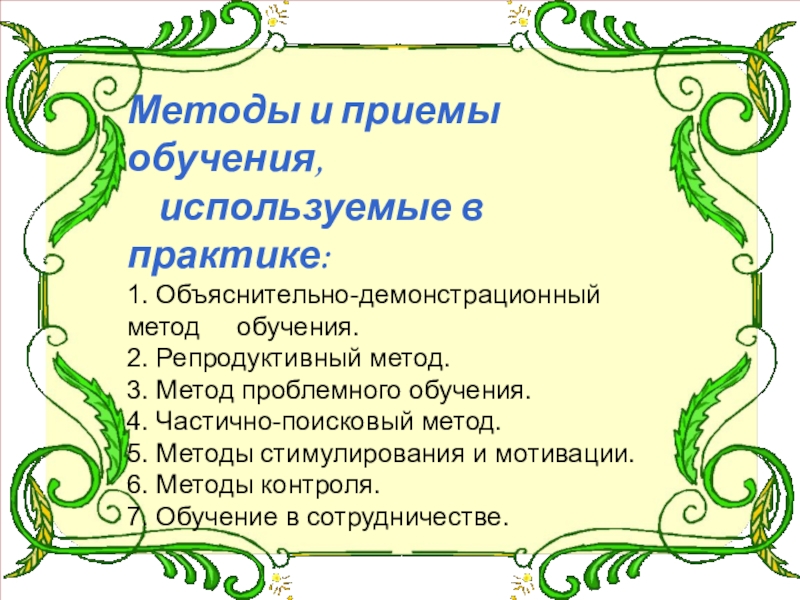 Методы и приемы обучения,
используемые в практике:

1. Объяснительно-демонстрационный метод обучения.
2. Репродуктивный метод.
3. Метод проблемного обучения.
4. Частично-поисковый метод.
5. Методы стимулирования и мотивации.
6. Методы контроля.
7. Обучение в сотрудничестве.